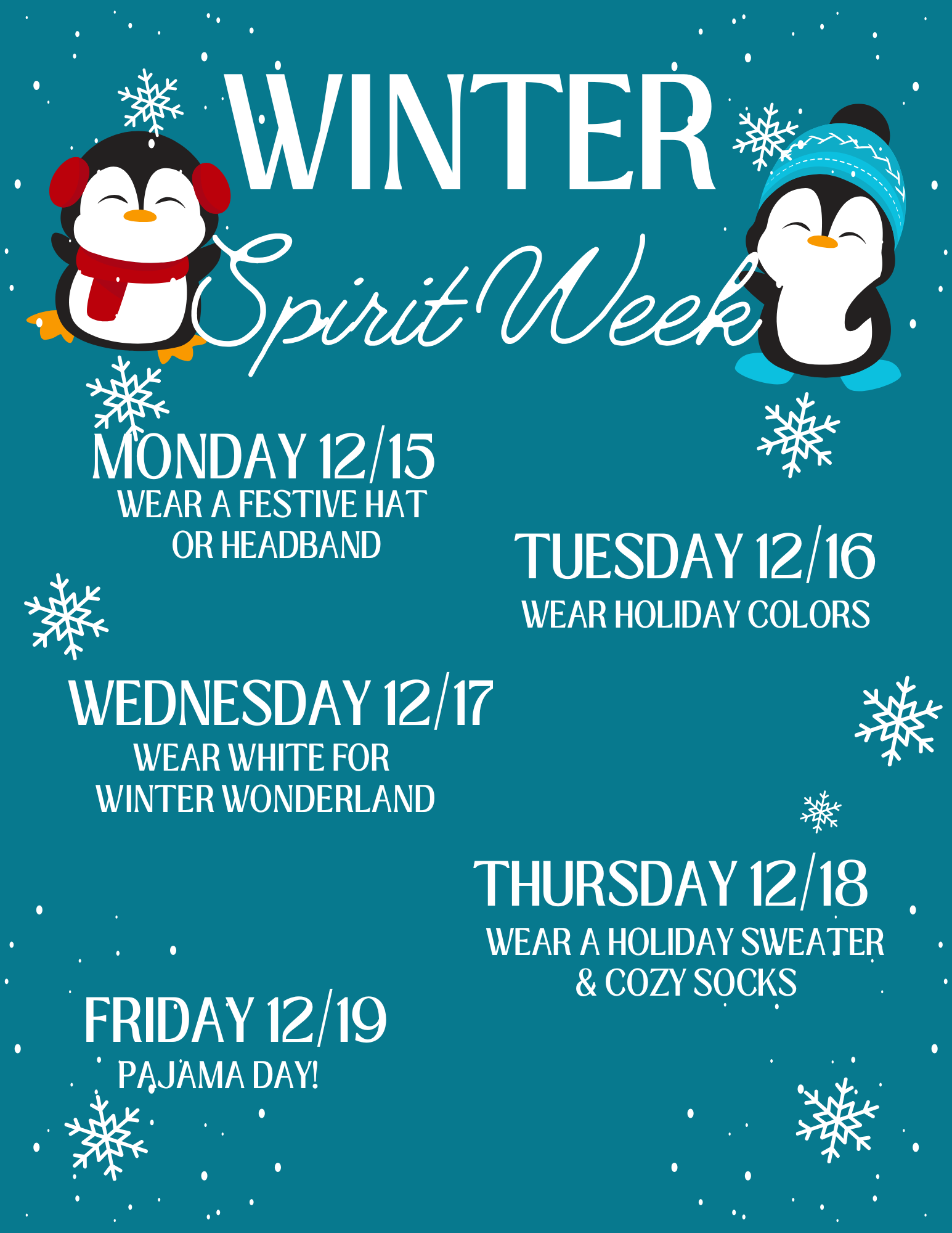 WINTER
Spirit Week

MONDAY 12/15
WEAR A FESTIVE HAT OR HEADBAND

TUESDAY 12/16
WEAR HOLIDAY COLORS

WEDNESDAY 12/17
WEAR WHITE FOR WINTER WONDERLAND

THURSDAY 12/18
WEAR A HOLIDAY SWEATER & COZY SOCKS

FRIDAY 12/19
PAJAMA DAY!